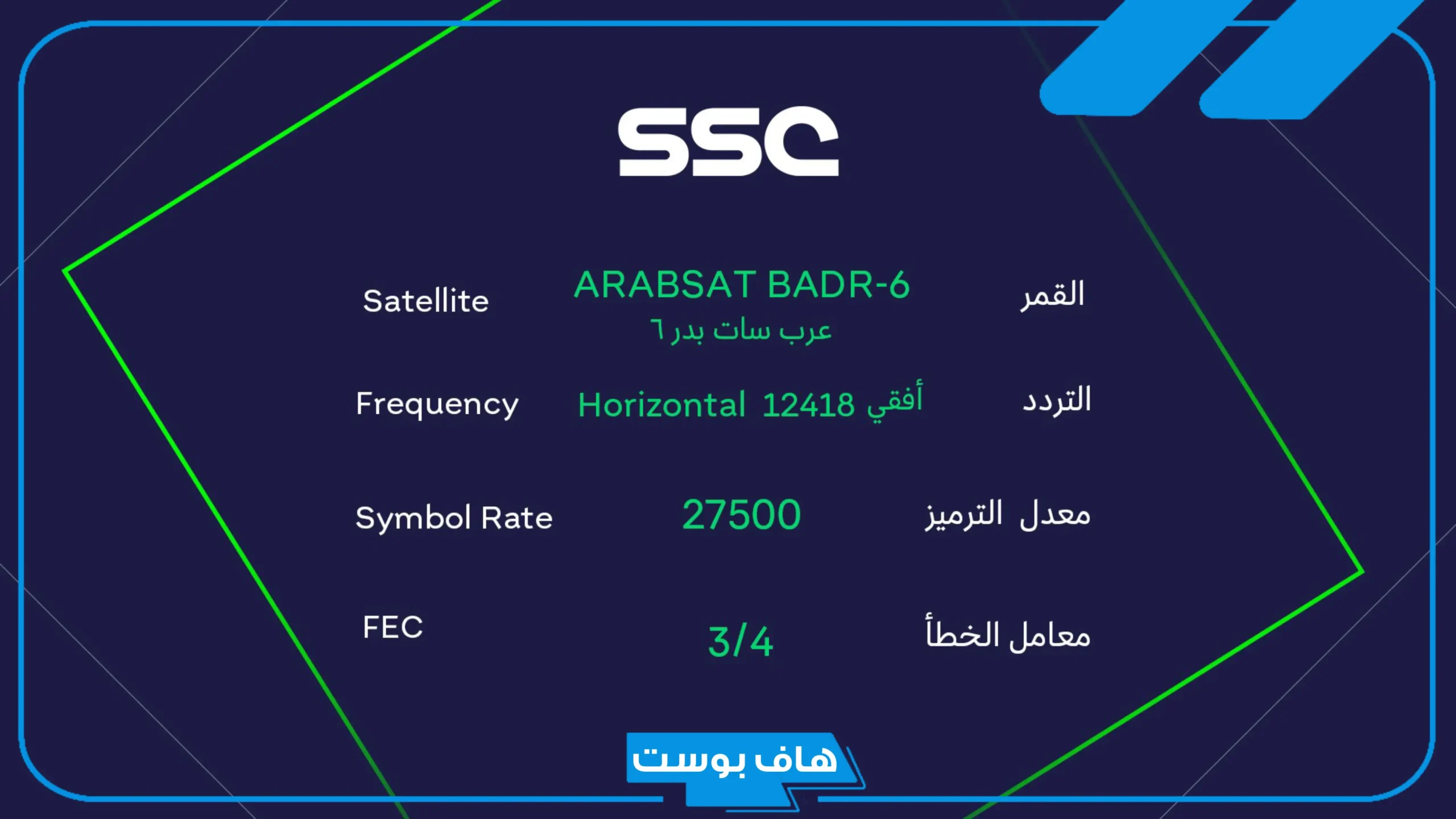 SSC

Satellite ARABSAT BADR-6 عرب سات بدر ٦ القمر

Frequency Horizontal 12418 أفقي التردد

Symbol Rate 27500 معدل الترميز

FEC 3/4 معامل الخطأ

هاف بوست